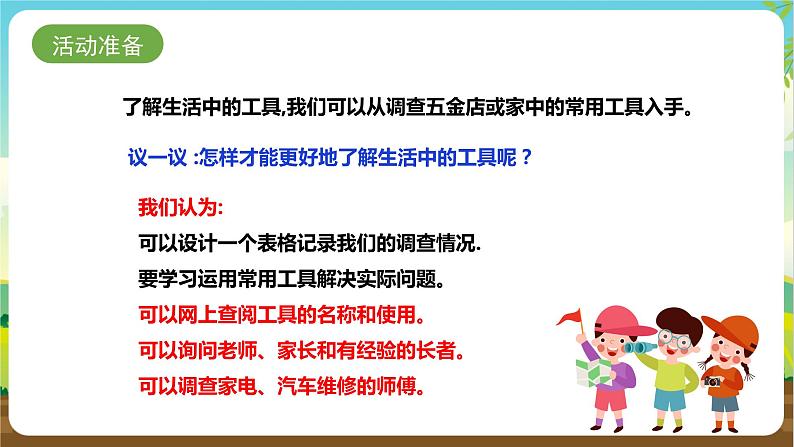 活动准备

了解生活中的工具,我们可以从调查五金店或家中的常用工具入手。

议一议 :怎样才能更好地了解生活中的工具呢？

我们认为:

可以设计一个表格记录我们的调查情况.

要学习运用常用工具解决实际问题。

可以网上查阅工具的名称和使用。

可以询问老师、家长和有经验的长者。

可以调查家电、汽车维修的师傅。